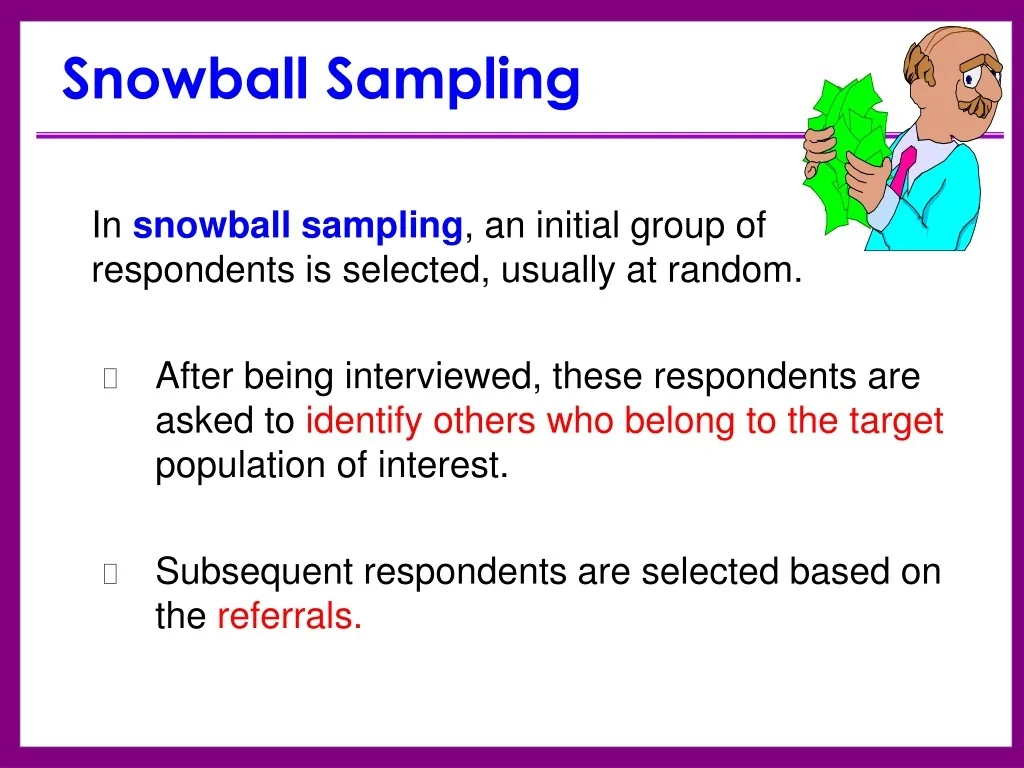 Snowball Sampling

In snowball sampling, an initial group of respondents is selected, usually at random.

After being interviewed, these respondents are asked to identify others who belong to the target population of interest.

Subsequent respondents are selected based on the referrals.